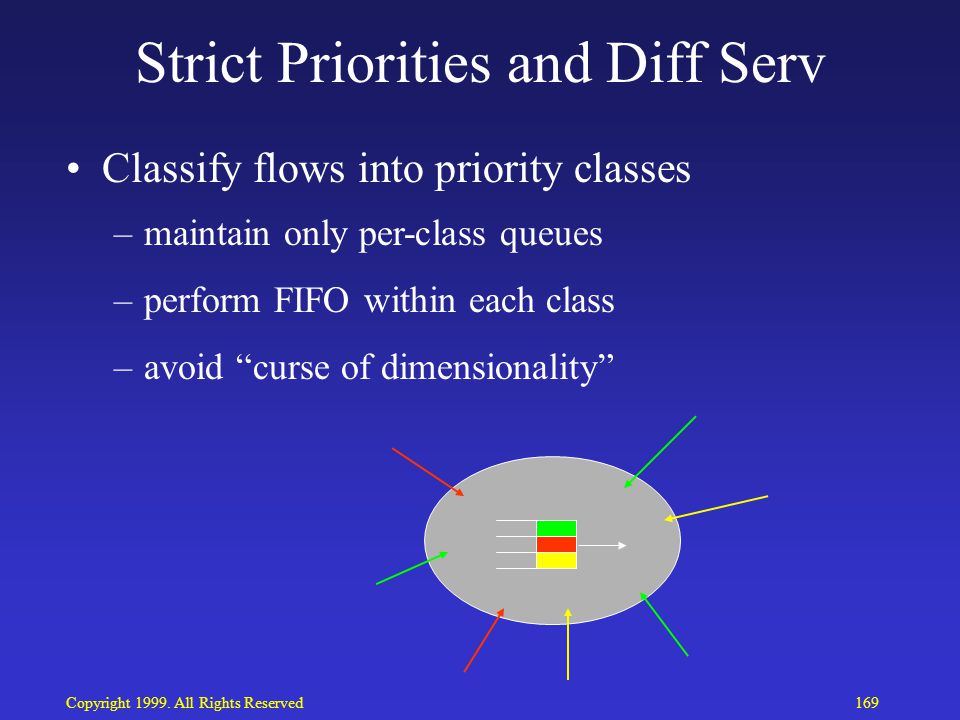 Strict Priorities and Diff Serv

• Classify flows into priority classes

– maintain only per-class queues

– perform FIFO within each class

– avoid “curse of dimensionality”

Copyright 1999. All Rights Reserved

169